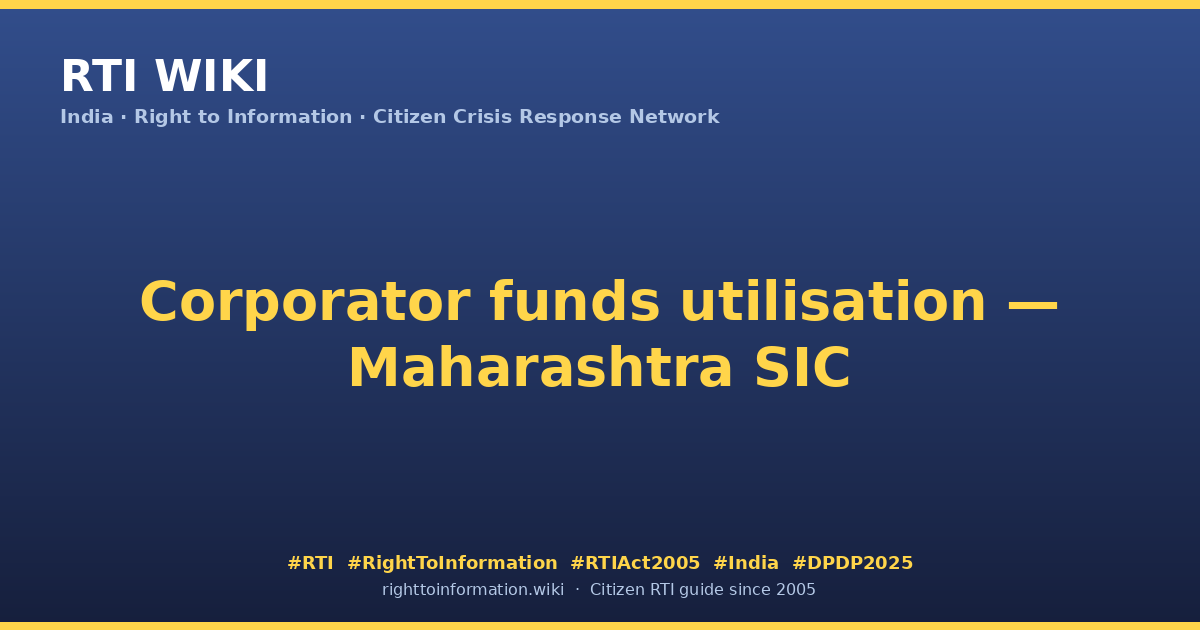 RTI WIKI
India · Right to Information · Citizen Crisis Response Network

Corporator funds utilisation — Maharashtra SIC

#RTI #RightToInformation #RTIAct2005 #India #DPDP2025
righttoinformation.wiki · Citizen RTI guide since 2005